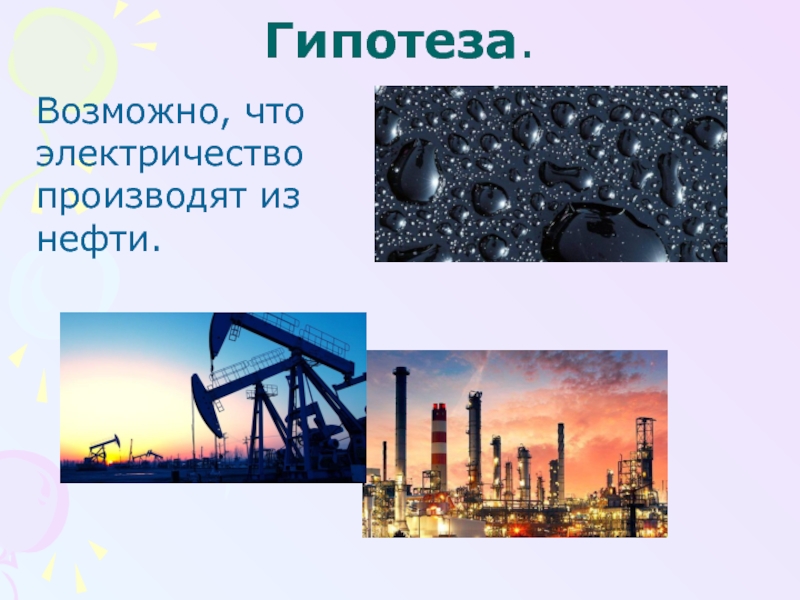 Гипотеза.

Возможно, что электричество производят из нефти.